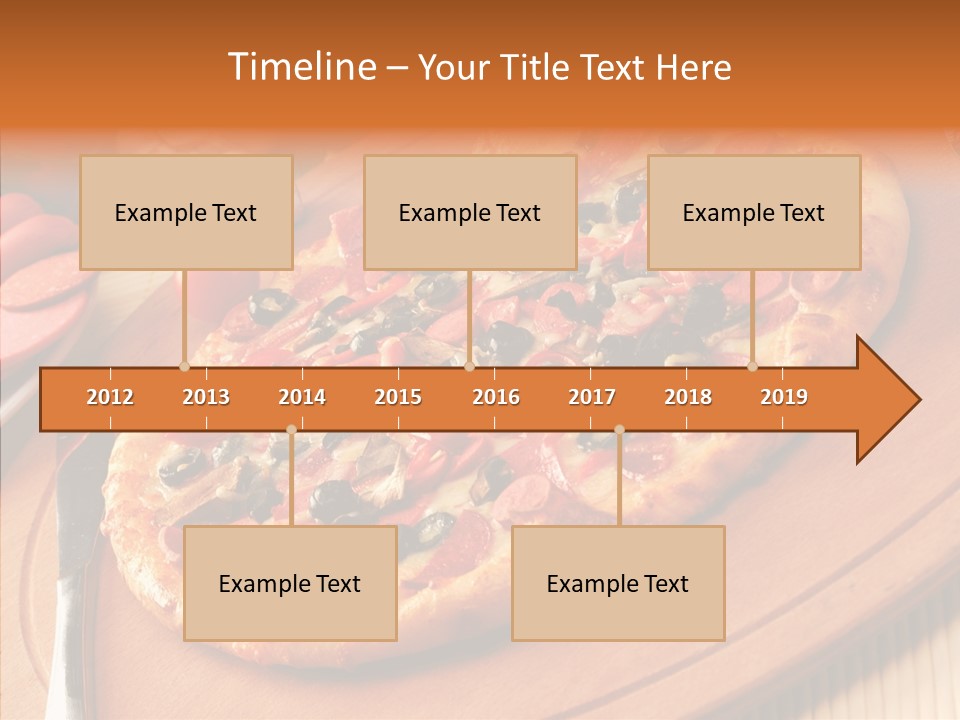 Timeline – Your Title Text Here

Example Text

Example Text

Example Text

2012 2013 2014 2015 2016 2017 2018 2019

Example Text

Example Text